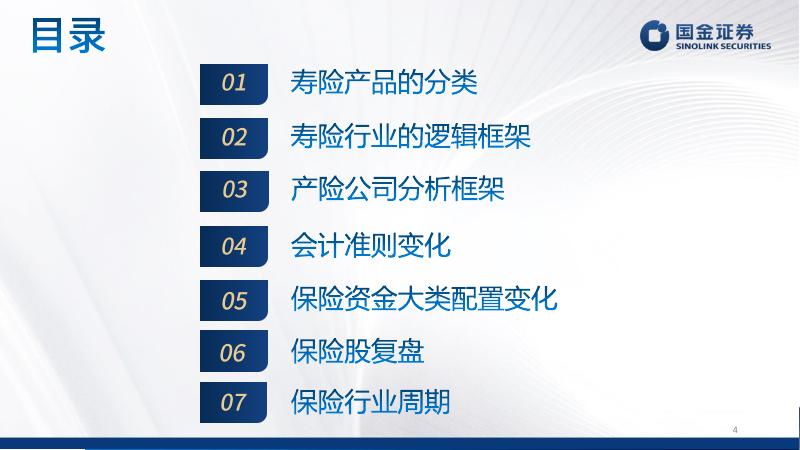 目录

国金证券
SINOLINK SECURITIES

01 寿险产品的分类

02 寿险行业的逻辑框架

03 产险公司分析框架

04 会计准则变化

05 保险资金大类配置变化

06 保险股复盘

07 保险行业周期

4